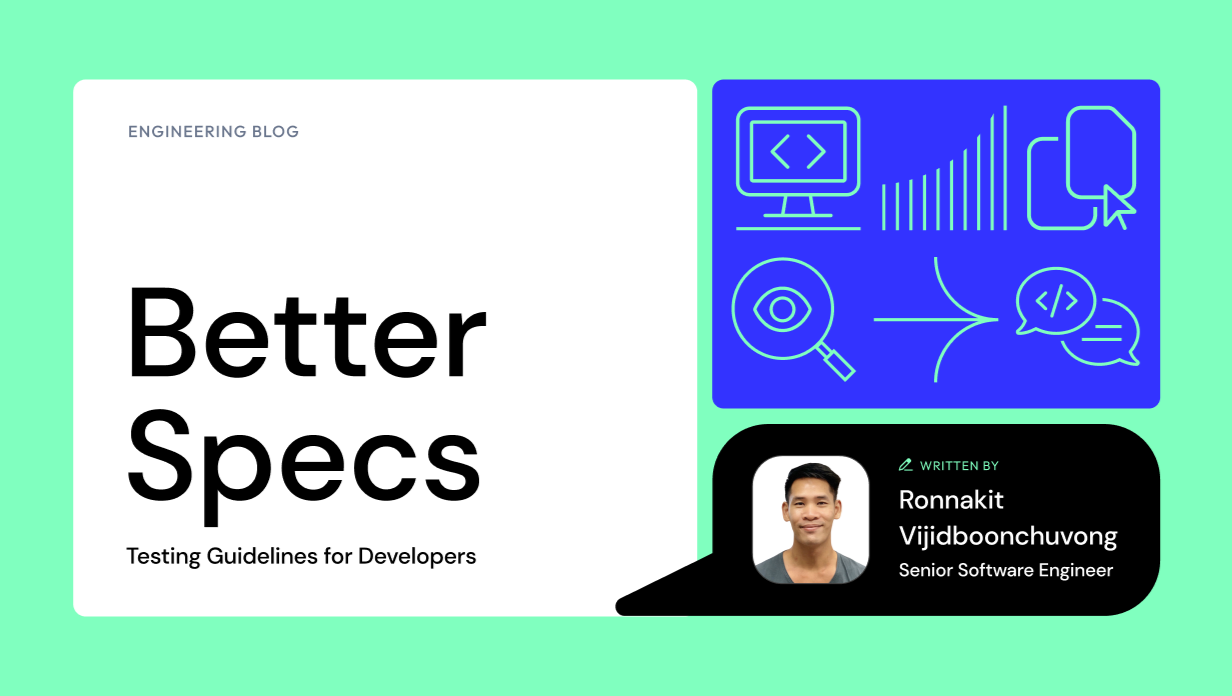 ENGINEERING BLOG

Better Specs

Testing Guidelines for Developers

WRITTEN BY

Ronnakit Vijidboonchuvong

Senior Software Engineer